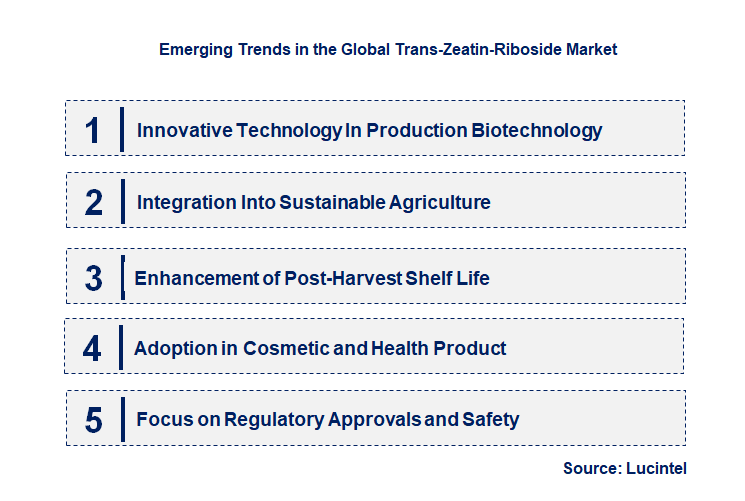 Emerging Trends in the Global Trans-Zeatin-Riboside Market

1 Innovative Technology In Production Biotechnology

2 Integration Into Sustainable Agriculture

3 Enhancement of Post-Harvest Shelf Life

4 Adoption in Cosmetic and Health Product

5 Focus on Regulatory Approvals and Safety

Source: Lucintel